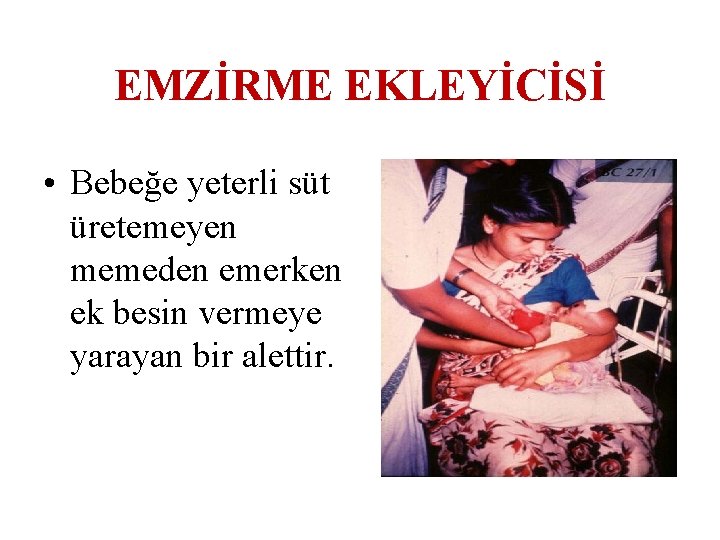 EMZİRME EKLEYİCİSİ

• Bebeğe yeterli süt üretemeyen memeden emerken ek besin vermeye yarayan bir alettir.

BC 27/1